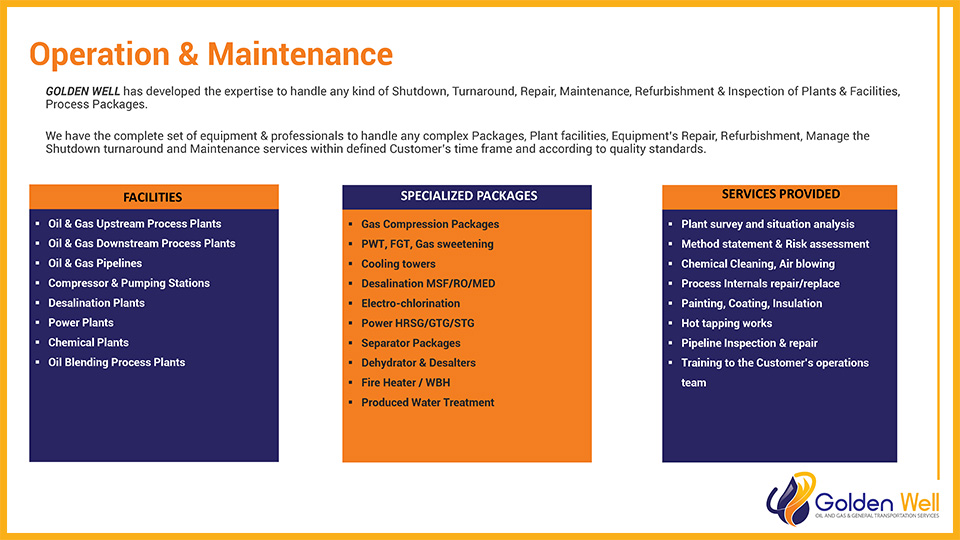 Operation & Maintenance

GOLDEN WELL has developed the expertise to handle any kind of Shutdown, Turnaround, Repair, Maintenance, Refurbishment & Inspection of Plants & Facilities, Process Packages.

We have the complete set of equipment & professionals to handle any complex Packages, Plant facilities, Equipment's Repair, Refurbishment, Manage the Shutdown turnaround and Maintenance services within defined Customer's time frame and according to quality standards.

FACILITIES

- Oil & Gas Upstream Process Plants
- Oil & Gas Downstream Process Plants
- Oil & Gas Pipelines
- Compressor & Pumping Stations
- Desalination Plants
- Power Plants
- Chemical Plants
- Oil Blending Process Plants

SPECIALIZED PACKAGES

- Gas Compression Packages
- PWT, FGT, Gas sweetening
- Cooling towers
- Desalination MSF/RO/MED
- Electro-chlorination
- Power HRSG/GTG/STG
- Separator Packages
- Dehydrator & Desalters
- Fire Heater / WBH
- Produced Water Treatment

SERVICES PROVIDED

- Plant survey and situation analysis
- Method statement & Risk assessment
- Chemical Cleaning, Air blowing
- Process Internals repair/replace
- Painting, Coating, Insulation
- Hot tapping works
- Pipeline Inspection & repair
- Training to the Customer's operations team

Golden Well
OIL AND GAS & GENERAL TRANSPORTATION SERVICES